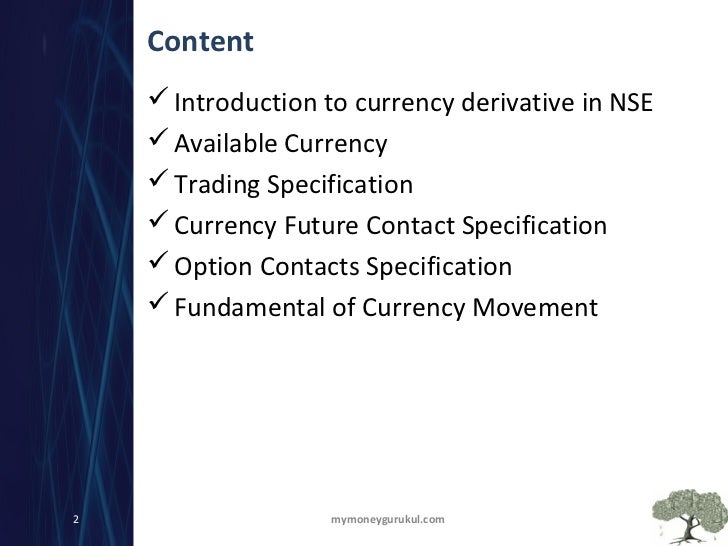 Content

✓ Introduction to currency derivative in NSE
✓ Available Currency
✓ Trading Specification
✓ Currency Future Contact Specification
✓ Option Contacts Specification
✓ Fundamental of Currency Movement

2

mymoneygurukul.com